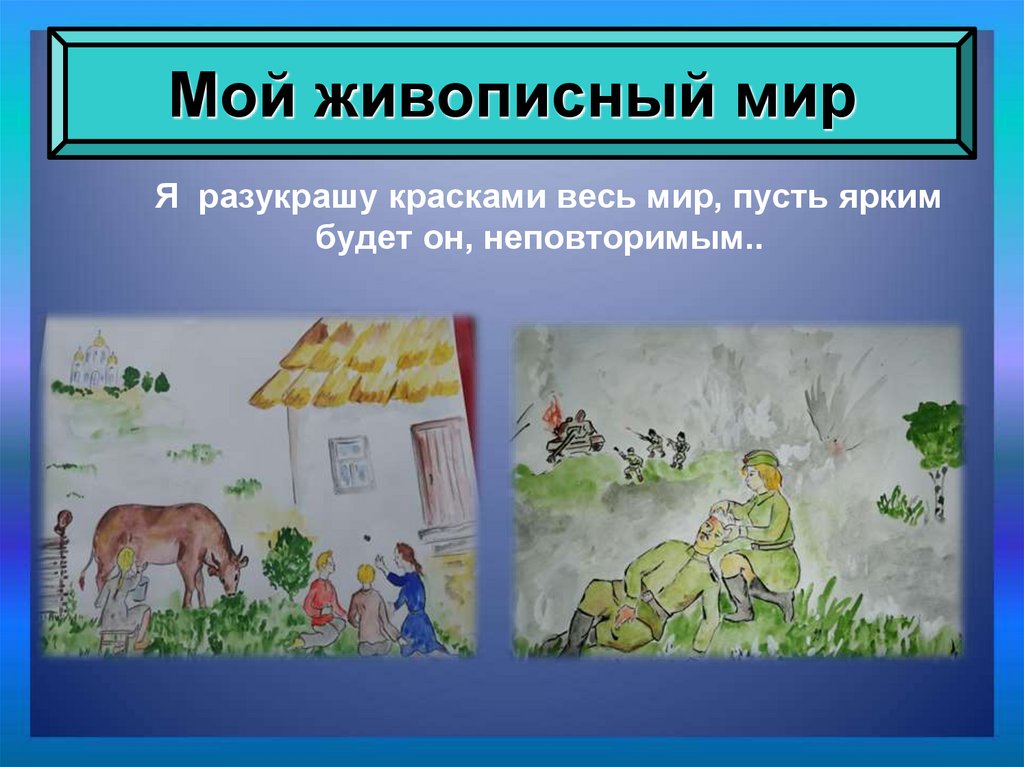 Мой живописный мир

Я разукрашу красками весь мир, пусть ярким будет он, неповторимым..